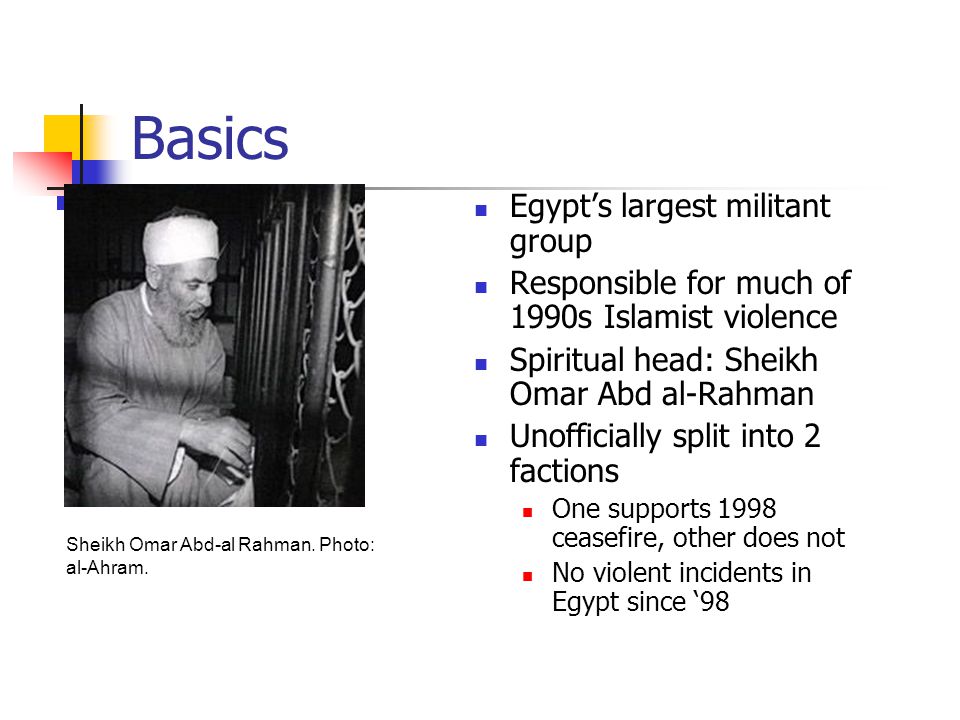 Basics

Sheikh Omar Abd-al Rahman. Photo: al-Ahram.

- Egypt’s largest militant group
- Responsible for much of 1990s Islamist violence
- Spiritual head: Sheikh Omar Abd al-Rahman
- Unofficially split into 2 factions
  - One supports 1998 ceasefire, other does not
  - No violent incidents in Egypt since ‘98